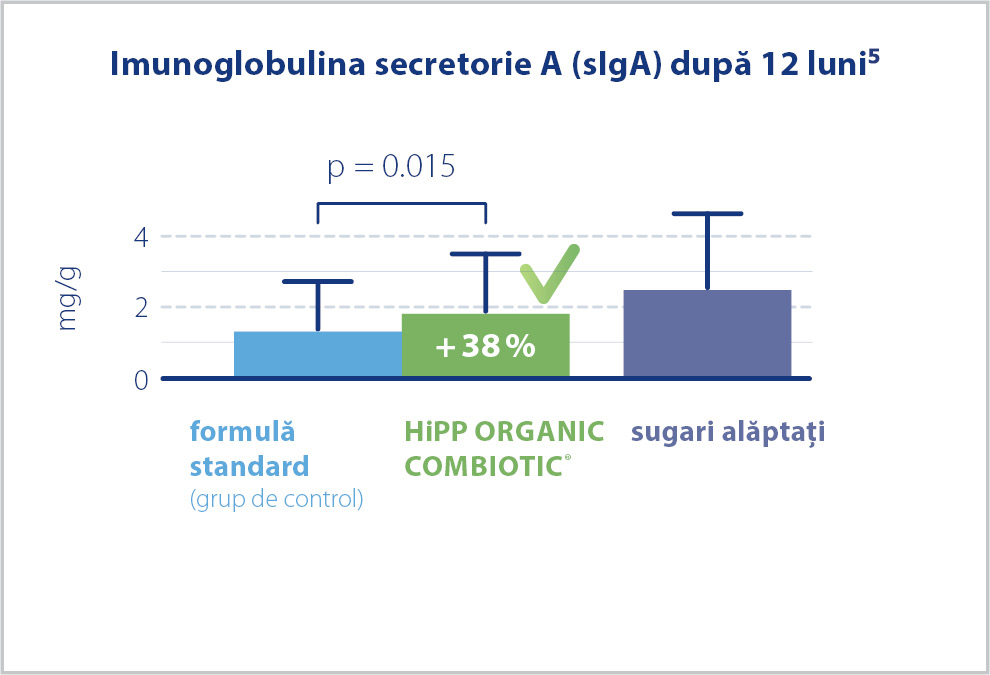 Imunoglobulina secretorie A (sIgA) după 12 luni$^5$

p = 0.015

mg/g

4

2

0

+38 %

formulă standard
(grup de control)

HiPP ORGANIC COMBIOTIC®

sugari alăptați